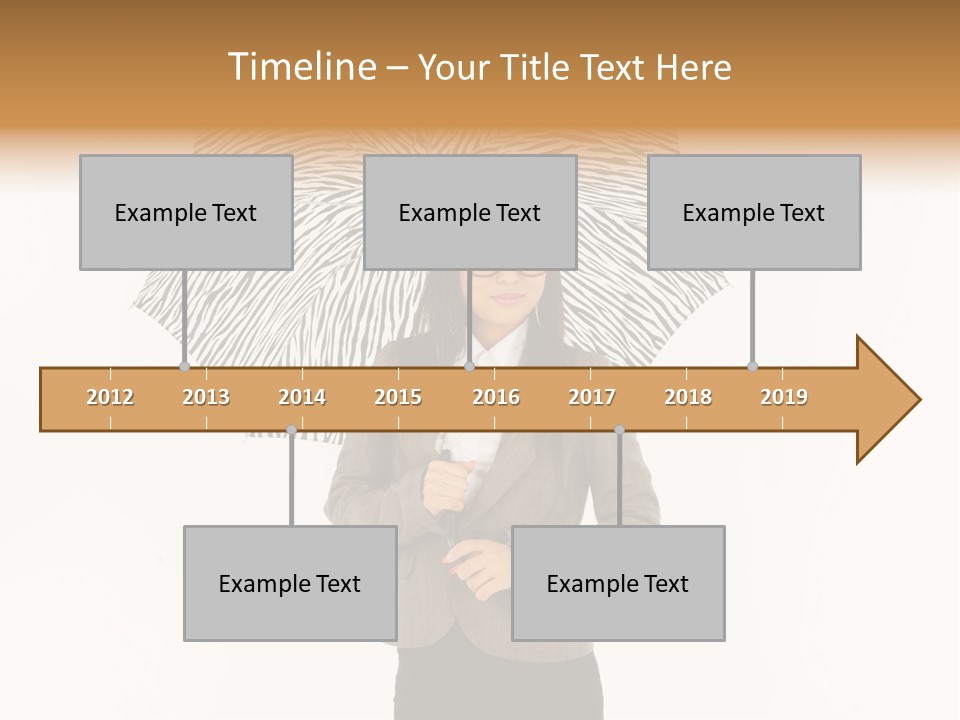 Timeline – Your Title Text Here

Example Text

Example Text

Example Text

2012 2013 2014 2015 2016 2017 2018 2019

Example Text

Example Text